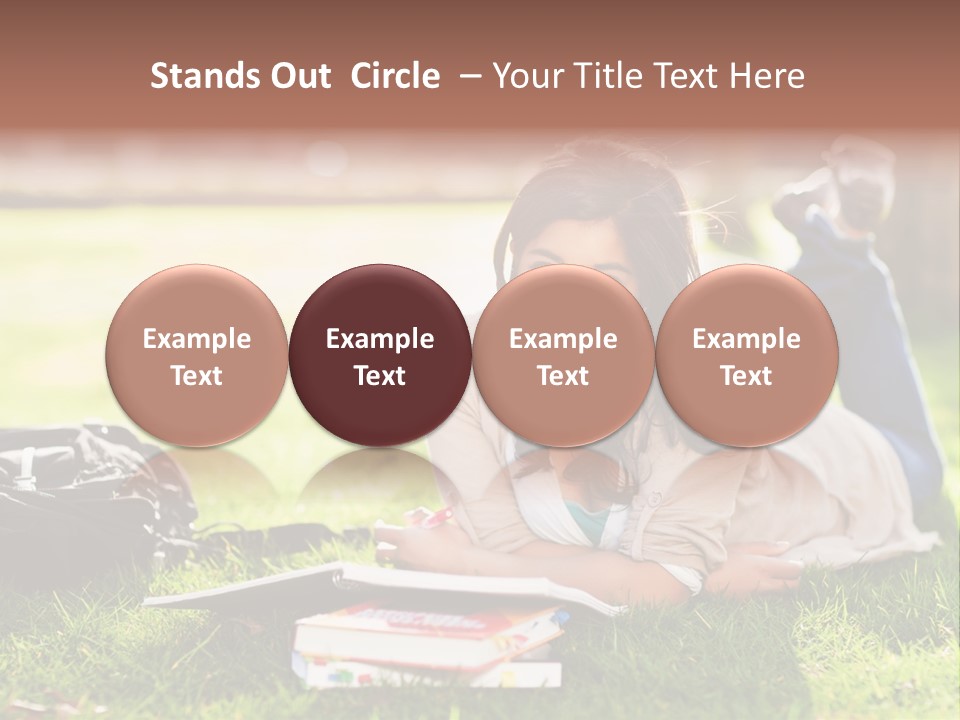 Stands Out Circle – Your Title Text Here

Example Text

Example Text

Example Text

Example Text